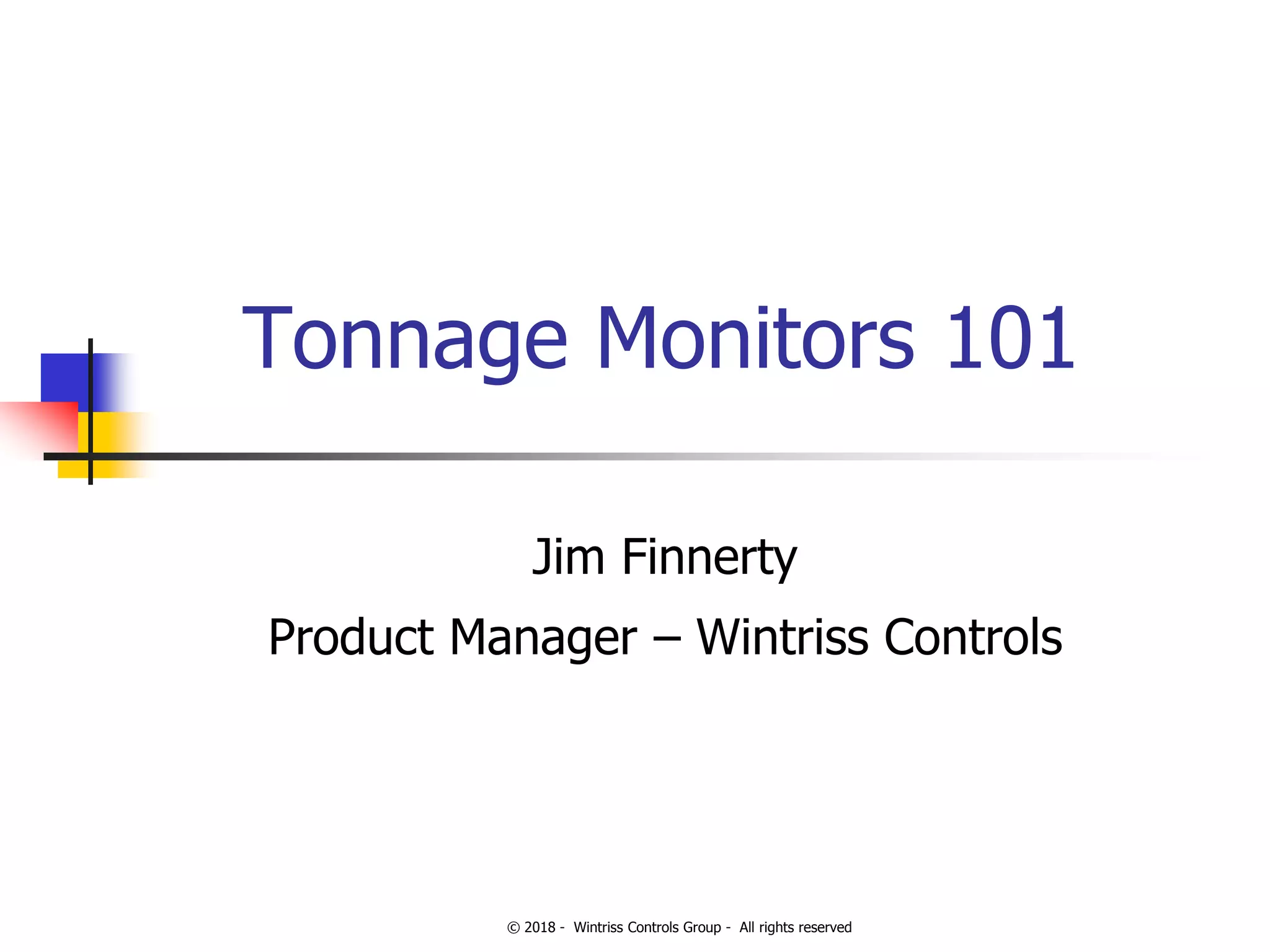 Tonnage Monitors 101

Jim Finnerty

Product Manager – Wintriss Controls

© 2018 - Wintriss Controls Group - All rights reserved